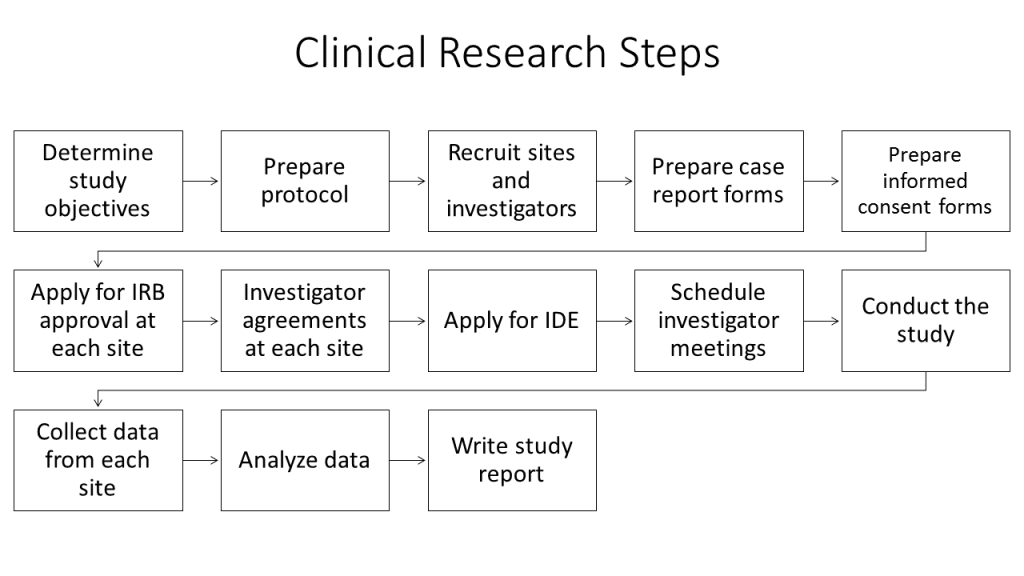 Clinical Research Steps

Determine study objectives

Prepare protocol

Recruit sites and investigators

Prepare case report forms

Prepare informed consent forms

Apply for IRB approval at each site

Investigator agreements at each site

Apply for IDE

Schedule investigator meetings

Conduct the study

Collect data from each site

Analyze data

Write study report